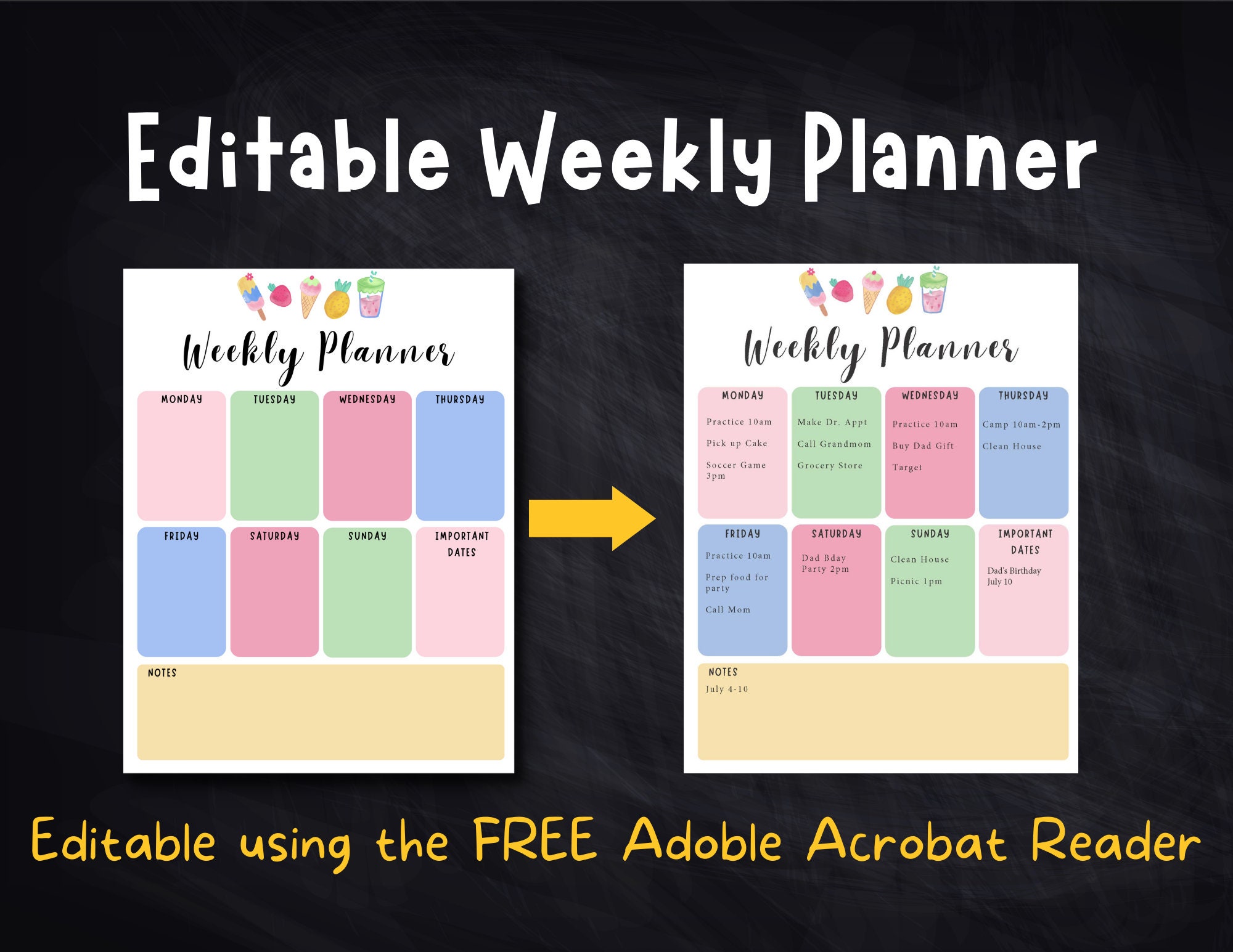 Editable Weekly Planner

Weekly Planner

MONDAY

TUESDAY

WEDNESDAY

THURSDAY

FRIDAY

SATURDAY

SUNDAY

IMPORTANT DATES

NOTES

Weekly Planner

MONDAY
Practice 10am
Pick up Cake
Soccer Game 3pm

TUESDAY
Make Dr. Appt
Call Grandmom
Grocery Store

WEDNESDAY
Practice 10am
Buy Dad Gift
Target

THURSDAY
Camp 10am-2pm
Clean House

FRIDAY
Practice 10am
Prep food for party
Call Mom

SATURDAY
Dad Bday Party 2pm

SUNDAY
Clean House
Picnic 1pm

IMPORTANT DATES
Dad's Birthday July 10

NOTES
July 4-10

Editable using the FREE Adobe Acrobat Reader